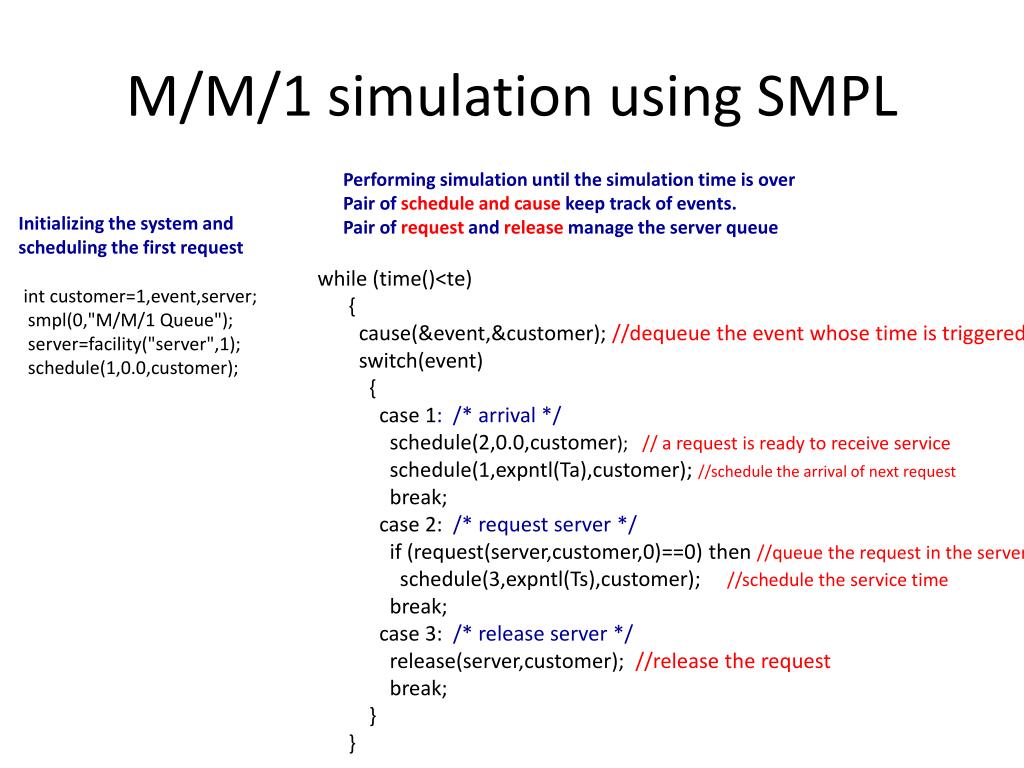 M/M/1 simulation using SMPL

Initializing the system and scheduling the first request

int customer=1,event,server;
smpl(0,"M/M/1 Queue");
server=facility("server",1);
schedule(1,0.0,customer);

Performing simulation until the simulation time is over
Pair of schedule and cause keep track of events.
Pair of request and release manage the server queue

while (time()<te)
{
cause(&event,&customer); //dequeue the event whose time is triggered
switch(event)
{
case 1: /* arrival */
schedule(2,0.0,customer); // a request is ready to receive service
schedule(1,expntl(Ta),customer); //schedule the arrival of next request
break;
case 2: /* request server */
if (request(server,customer,0)==0) then //queue the request in the server
schedule(3,expntl(Ts),customer); //schedule the service time
break;
case 3: /* release server */
release(server,customer); //release the request
break;
}
}